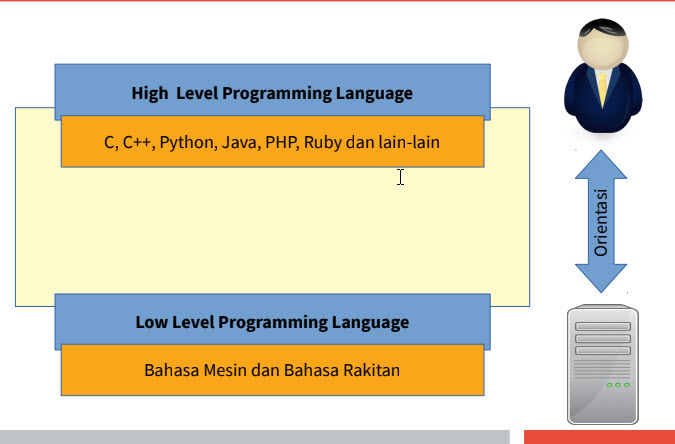 High  Level Programming Language

C, C++, Python, Java, PHP, Ruby dan lain-lain

Low Level Programming Language

Bahasa Mesin dan Bahasa Rakitan

Orientasi